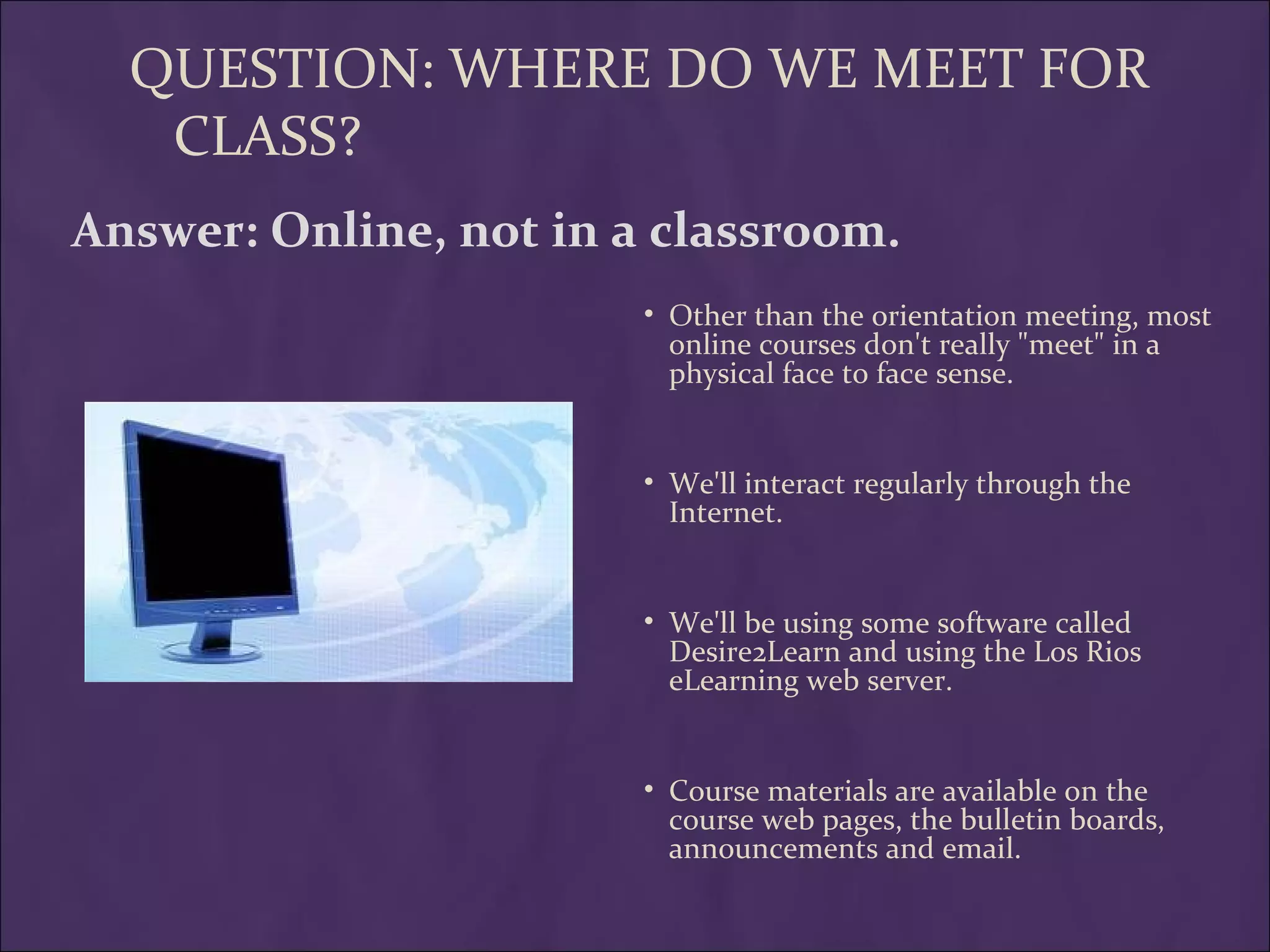 QUESTION: WHERE DO WE MEET FOR CLASS?

Answer: Online, not in a classroom.

• Other than the orientation meeting, most online courses don't really "meet" in a physical face to face sense.

• We'll interact regularly through the Internet.

• We'll be using some software called Desire2Learn and using the Los Rios eLearning web server.

• Course materials are available on the course web pages, the bulletin boards, announcements and email.